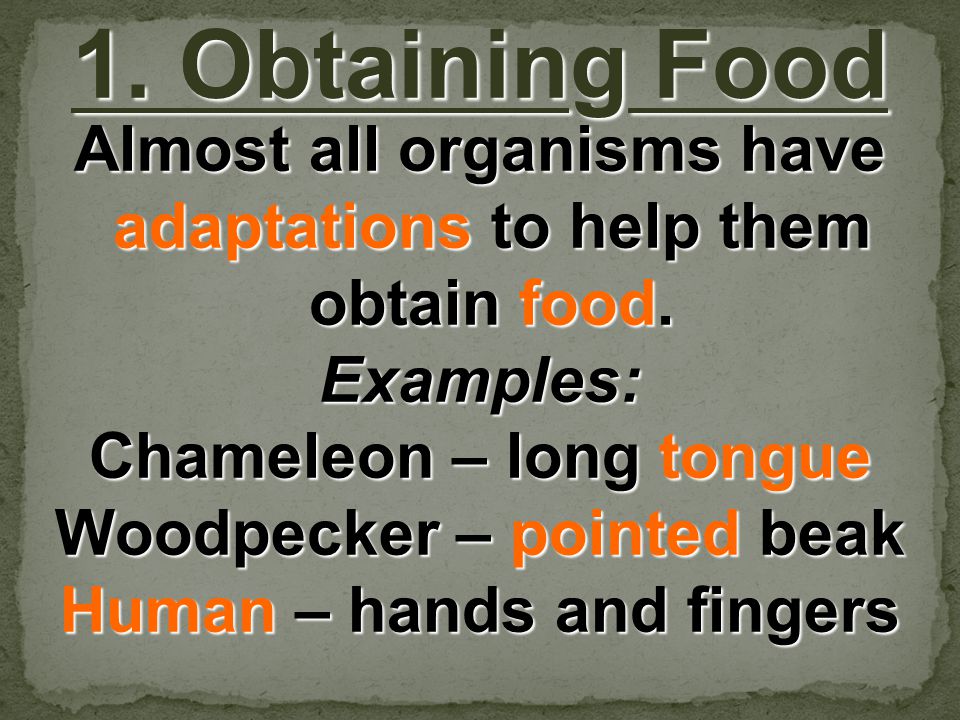 1. Obtaining Food

Almost all organisms have adaptations to help them obtain food.

Examples:

Chameleon – long tongue
Woodpecker – pointed beak
Human – hands and fingers